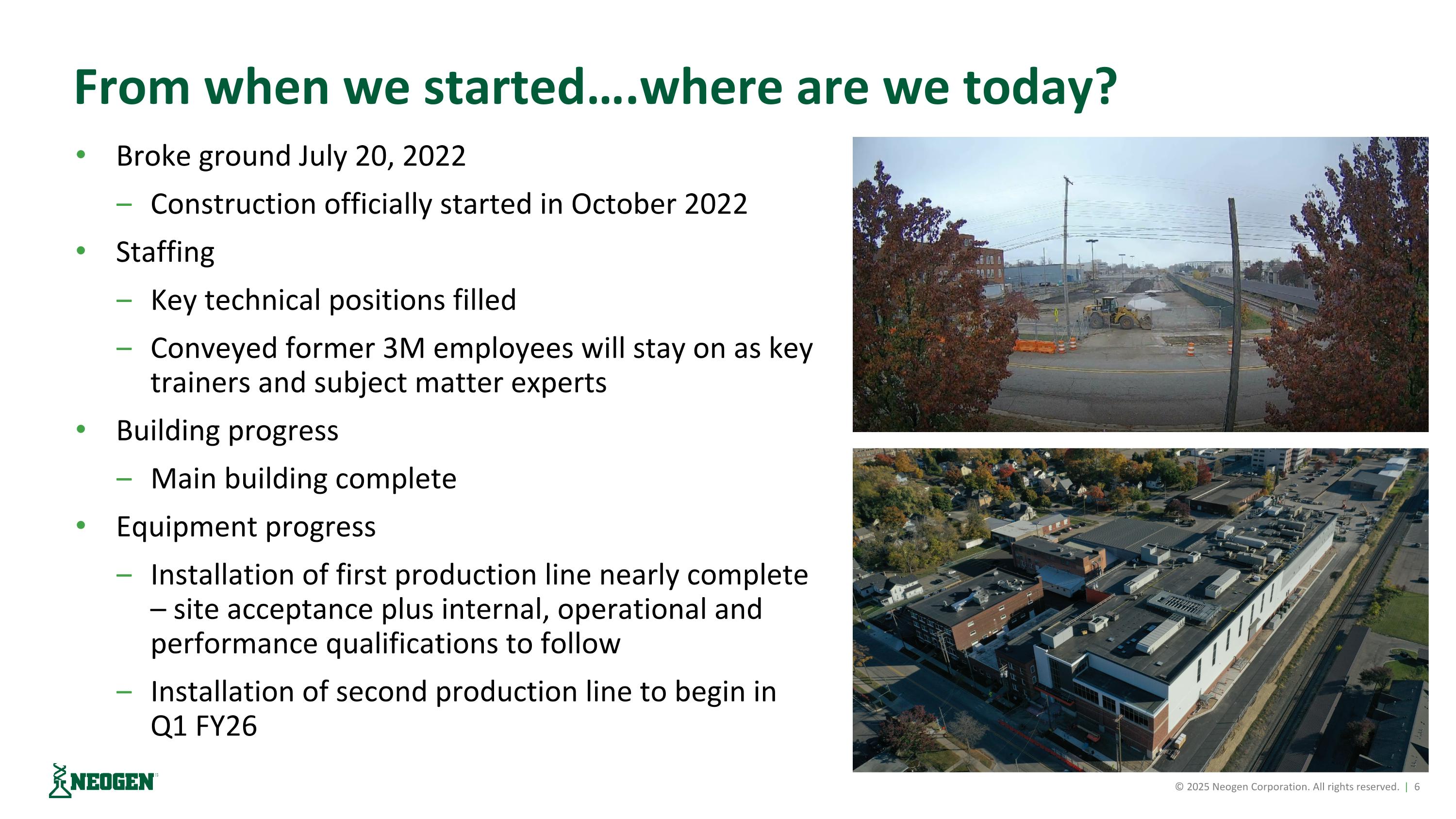 From when we started….where are we today?

• Broke ground July 20, 2022
– Construction officially started in October 2022
• Staffing
– Key technical positions filled
– Conveyed former 3M employees will stay on as key trainers and subject matter experts
• Building progress
– Main building complete
• Equipment progress
– Installation of first production line nearly complete – site acceptance plus internal, operational and performance qualifications to follow
– Installation of second production line to begin in Q1 FY26

NEOGEN

© 2025 Neogen Corporation. All rights reserved. | 6